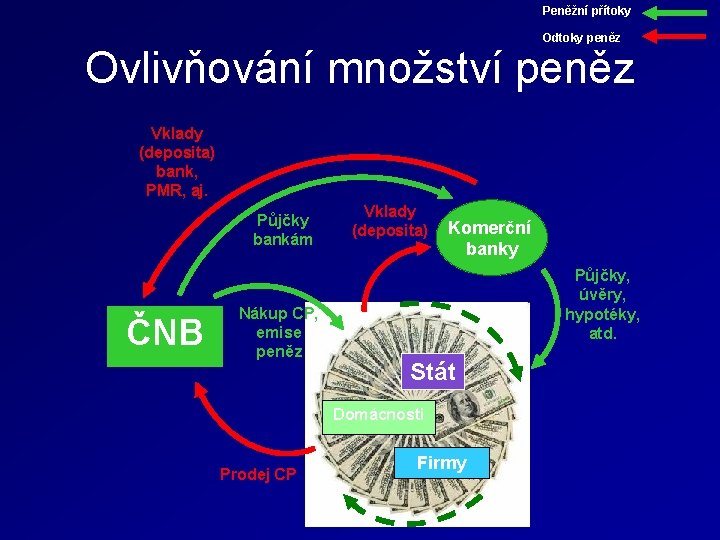 Peněžní přítoky

Odtoky peněz

Ovlivňování množství peněz

Vklady (deposita) bank, PMR, aj.

Půjčky bankám

Vklady (deposita)

Komerční banky

Půjčky, úvěry, hypotéky, atd.

ČNB

Nákup CP, emise peněz

Stát

Domácnosti

Firmy

Prodej CP